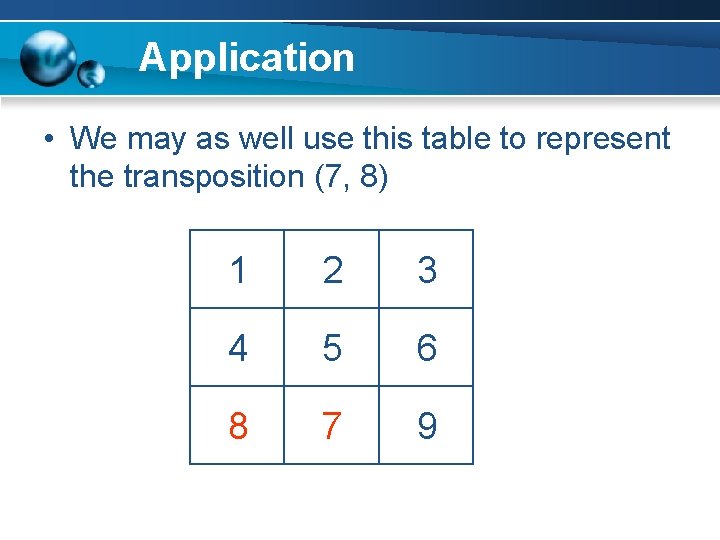 Application

• We may as well use this table to represent the transposition (7, 8)

| 1 | 2 | 3 |
|---|---|---|
| 4 | 5 | 6 |
| 8 | 7 | 9 |